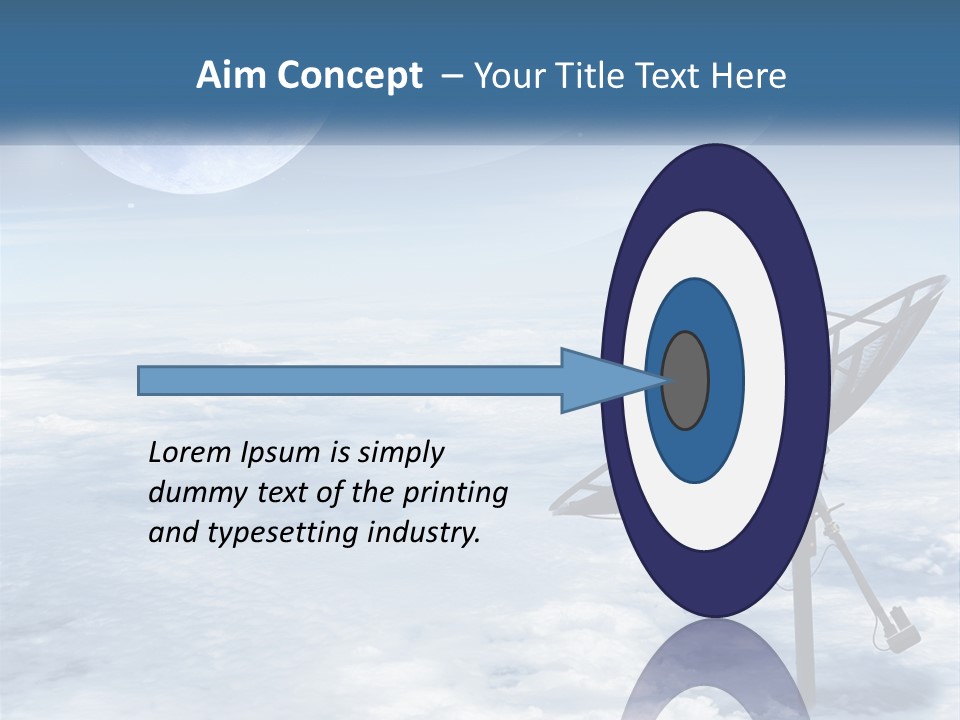 Aim Concept – Your Title Text Here

Lorem Ipsum is simply dummy text of the printing and typesetting industry.